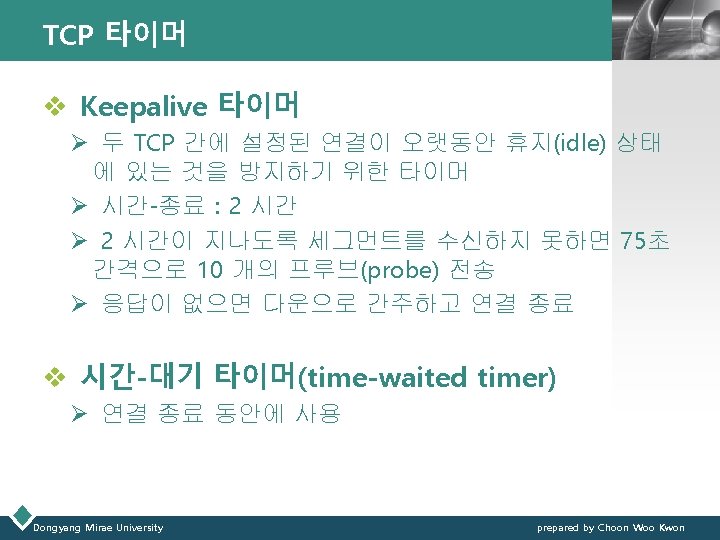 TCP 타이머

❖ Keepalive 타이머

➢ 두 TCP 간에 설정된 연결이 오랫동안 휴지(idle) 상태에 있는 것을 방지하기 위한 타이머

➢ 시간-종료 : 2 시간

➢ 2 시간이 지나도록 세그먼트를 수신하지 못하면 75초 간격으로 10 개의 프루브(probe) 전송

➢ 응답이 없으면 다운으로 간주하고 연결 종료

❖ 시간-대기 타이머(time-waited timer)

➢ 연결 종료 동안에 사용

Dongyang Mirae University

prepared by Choon Woo Kwon